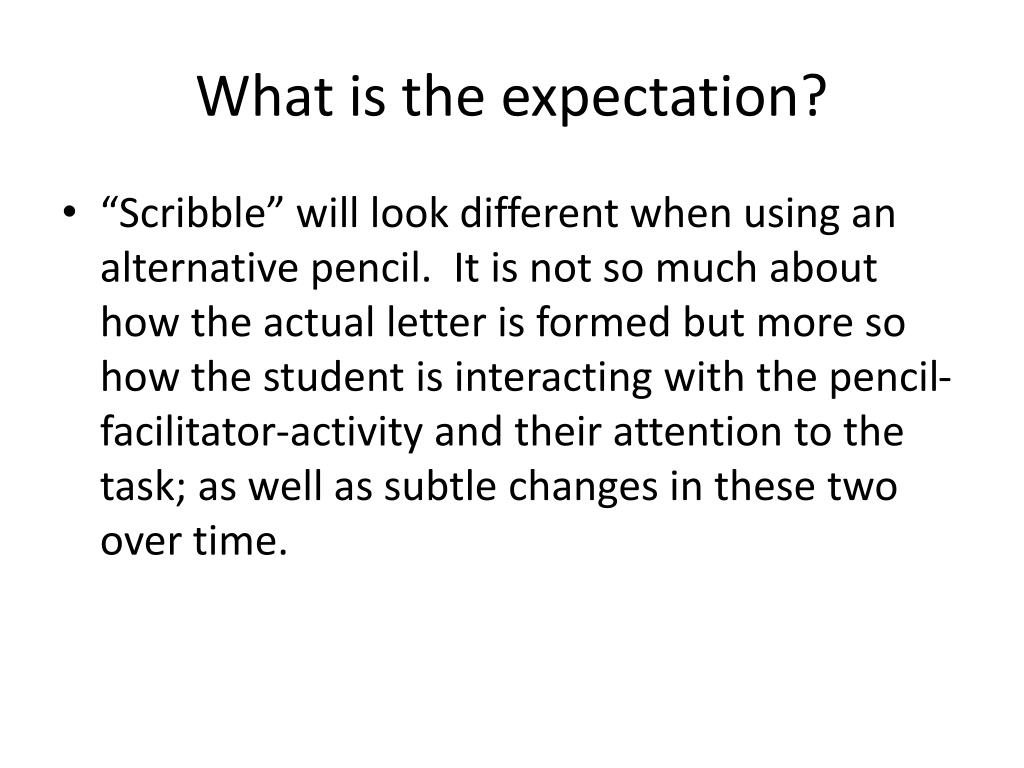 What is the expectation?

• “Scribble” will look different when using an alternative pencil. It is not so much about how the actual letter is formed but more so how the student is interacting with the pencil-facilitator-activity and their attention to the task; as well as subtle changes in these two over time.